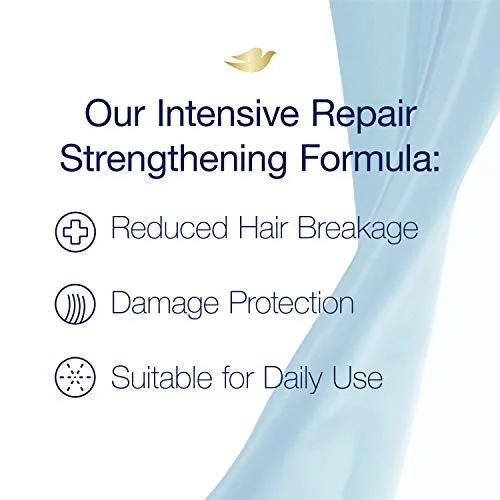 Our Intensive Repair Strengthening Formula:

Reduced Hair Breakage

Damage Protection

Suitable for Daily Use